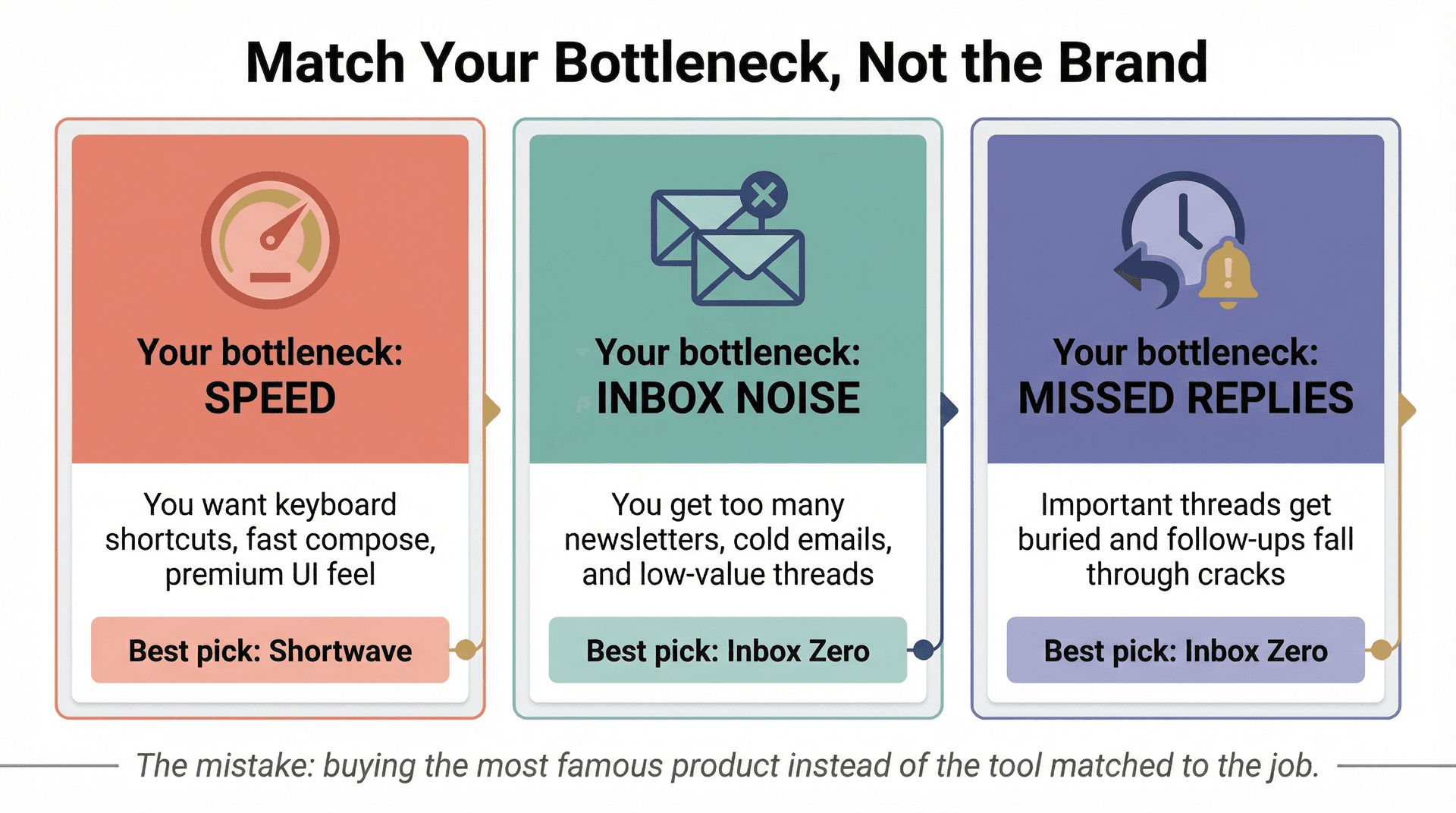 Match Your Bottleneck, Not the Brand

Your bottleneck:
SPEED

You want keyboard shortcuts, fast compose, premium UI feel

Best pick: Shortwave

Your bottleneck:
INBOX NOISE

You get too many newsletters, cold emails, and low-value threads

Best pick: Inbox Zero

Your bottleneck:
MISSED REPLIES

Important threads get buried and follow-ups fall through cracks

Best pick: Inbox Zero

The mistake: buying the most famous product instead of the tool matched to the job.